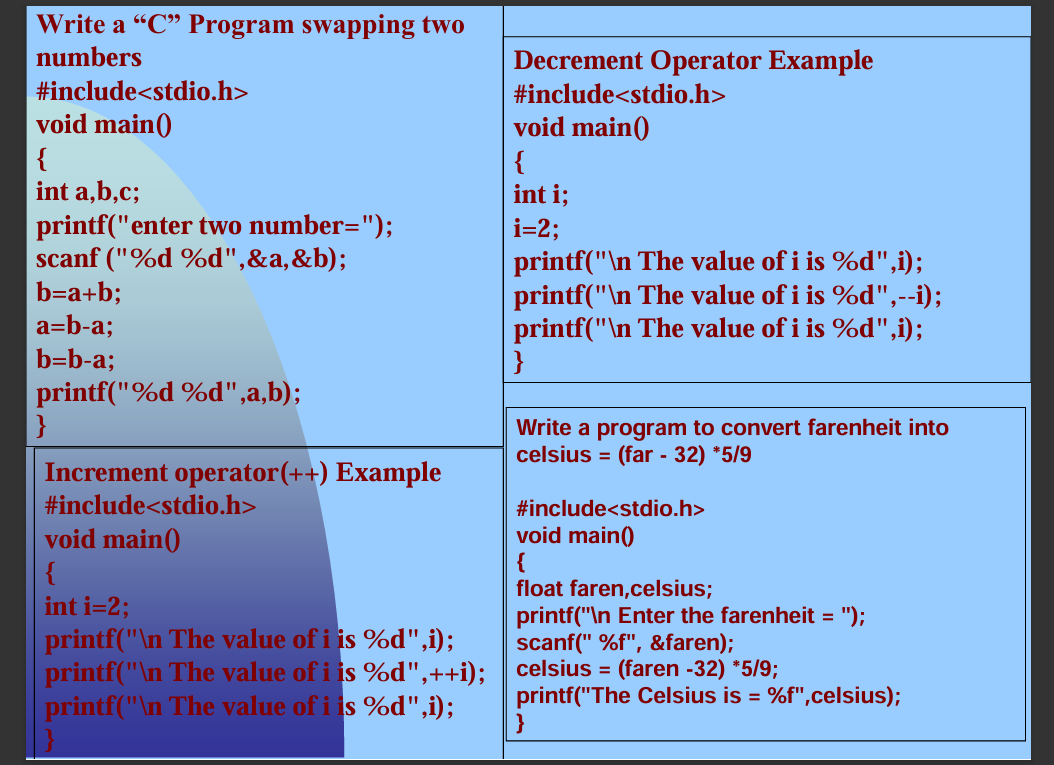 Write a “C” Program swapping two numbers
#include<stdio.h>
void main()
{
int a,b,c;
printf("enter two number=");
scanf ("%d %d",&a,&b);
b=a+b;
a=b-a;
b=b-a;
printf("%d %d",a,b);
}

Increment operator(++) Example
#include<stdio.h>
void main()
{
int i=2;
printf("\n The value of i is %d",i);
printf("\n The value of i is %d",++i);
printf("\n The value of i is %d",i);
}

Decrement Operator Example
#include<stdio.h>
void main()
{
int i;
i=2;
printf("\n The value of i is %d",i);
printf("\n The value of i is %d",--i);
printf("\n The value of i is %d",i);
}

Write a program to convert farenheit into celsius = (far - 32) *5/9

#include<stdio.h>
void main()
{
float faren,celsius;
printf("\n Enter the farenheit = ");
scanf(" %f", &faren);
celsius = (faren -32) *5/9;
printf("The Celsius is = %f",celsius);
}